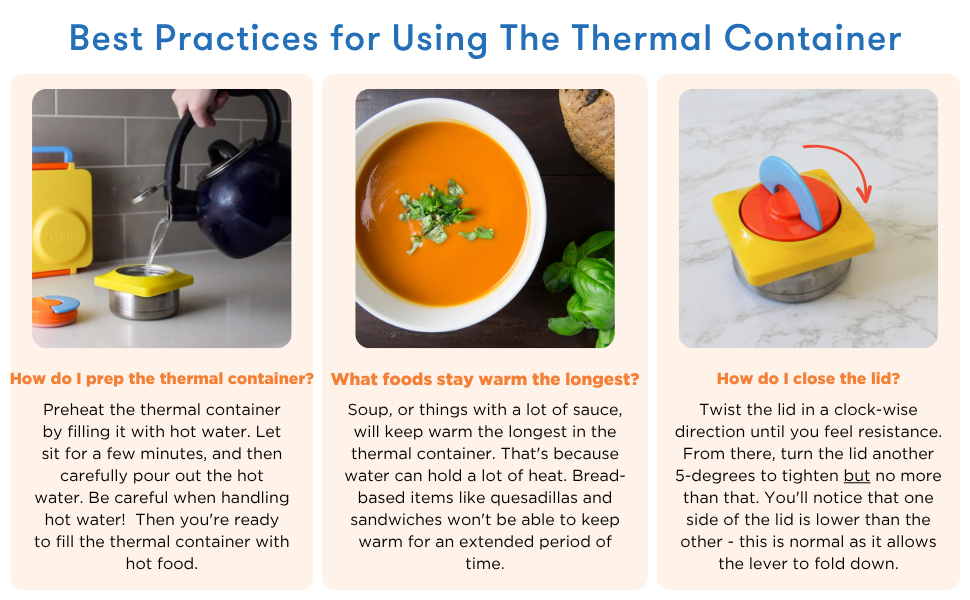 Best Practices for Using The Thermal Container

How do I prep the thermal container?

Preheat the thermal container by filling it with hot water. Let sit for a few minutes, and then carefully pour out the hot water. Be careful when handling hot water! Then you're ready to fill the thermal container with hot food.

What foods stay warm the longest?

Soup, or things with a lot of sauce, will keep warm the longest in the thermal container. That's because water can hold a lot of heat. Bread-based items like quesadillas and sandwiches won't be able to keep warm for an extended period of time.

How do I close the lid?

Twist the lid in a clock-wise direction until you feel resistance. From there, turn the lid another 5-degrees to tighten but no more than that. You'll notice that one side of the lid is lower than the other - this is normal as it allows the lever to fold down.